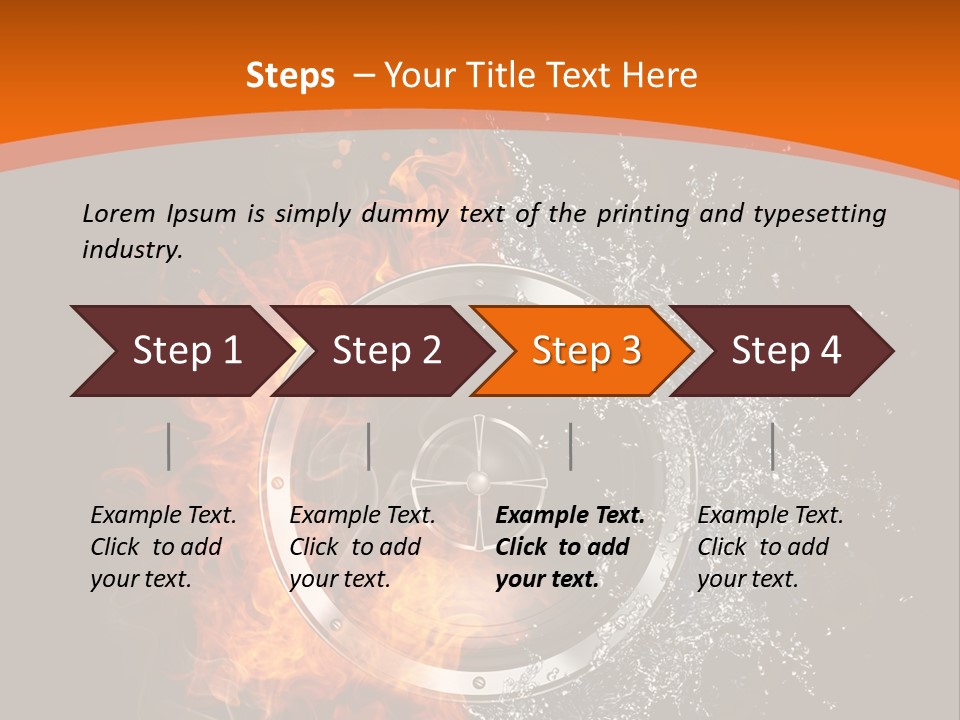 Steps – Your Title Text Here

Lorem Ipsum is simply dummy text of the printing and typesetting industry.

Step 1

Step 2

Step 3

Step 4

Example Text. Click to add your text.

Example Text. Click to add your text.

Example Text. Click to add your text.

Example Text. Click to add your text.